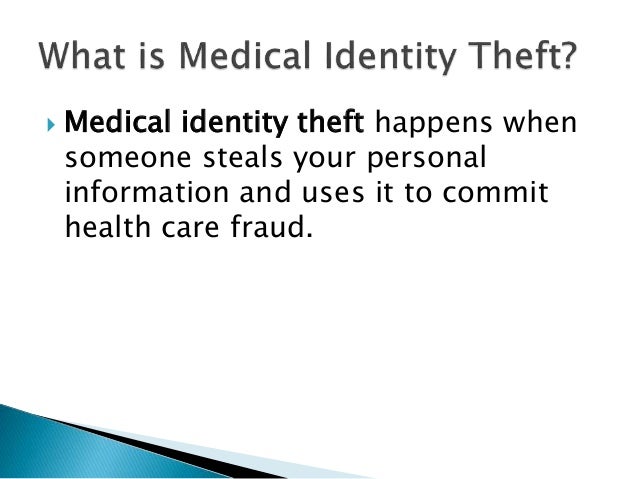 What is Medical Identity Theft?

Medical identity theft happens when someone steals your personal information and uses it to commit health care fraud.